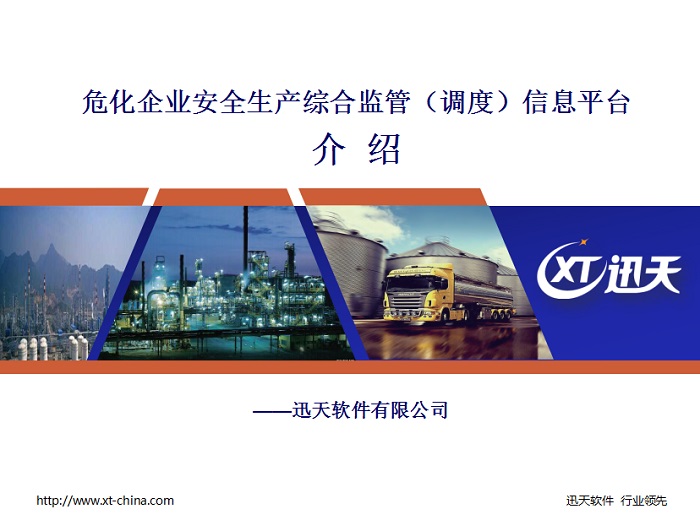 危化企业安全生产综合监管（调度）信息平台
介 绍

XT 迅天

——迅天软件有限公司

http://www.xt-china.com

迅天软件 行业领先